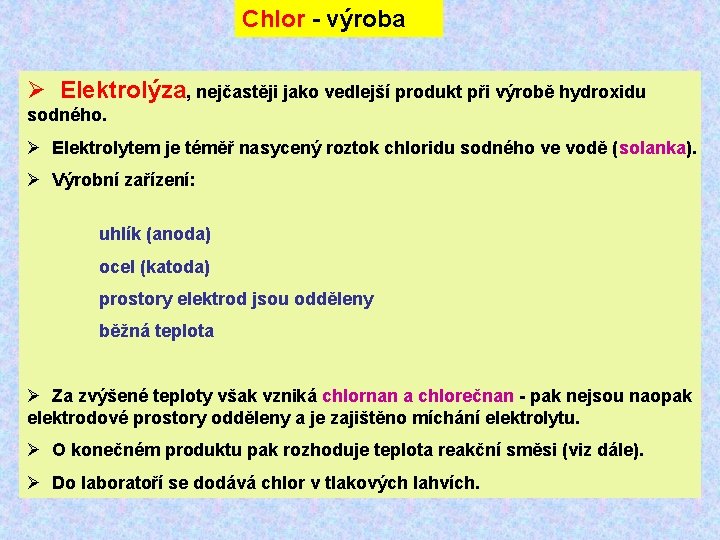 Chlor - výroba

➢ Elektrolýza, nejčastěji jako vedlejší produkt při výrobě hydroxidu sodného.

➢ Elektrolytem je téměř nasycený roztok chloridu sodného ve vodě (solanka).

➢ Výrobní zařízení:

uhlík (anoda)

ocel (katoda)

prostory elektrod jsou odděleny

běžná teplota

➢ Za zvýšené teploty však vzniká chlornan a chlorečnan - pak nejsou naopak elektrodové prostory odděleny a je zajištěno míchání elektrolytu.

➢ O konečném produktu pak rozhoduje teplota reakční směsi (viz dále).

➢ Do laboratoří se dodává chlor v tlakových lahvích.